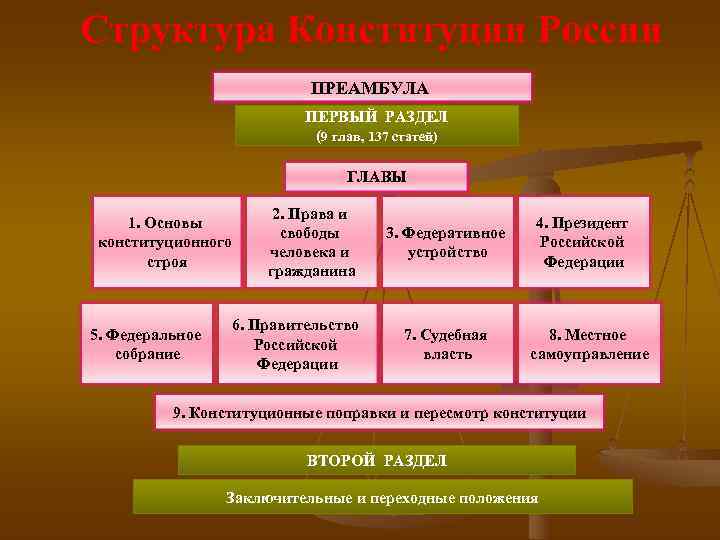 Структура Конституции России

ПРЕАМБУЛА

ПЕРВЫЙ РАЗДЕЛ
(9 глав, 137 статей)

ГЛАВЫ

1. Основы конституционного строя

2. Права и свободы человека и гражданина

3. Федеративное устройство

4. Президент Российской Федерации

5. Федеральное собрание

6. Правительство Российской Федерации

7. Судебная власть

8. Местное самоуправление

9. Конституционные поправки и пересмотр конституции

ВТОРОЙ РАЗДЕЛ

Заключительные и переходные положения